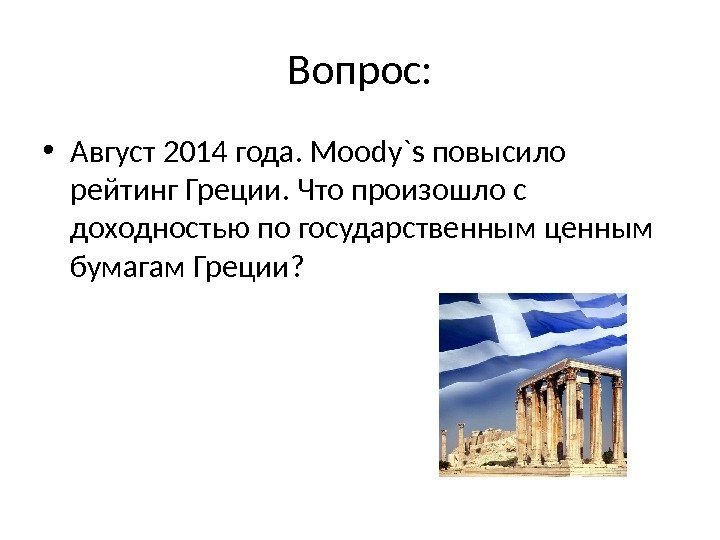 Вопрос:

• Август 2014 года. Moody`s повысило рейтинг Греции. Что произошло с доходностью по государственным ценным бумагам Греции?